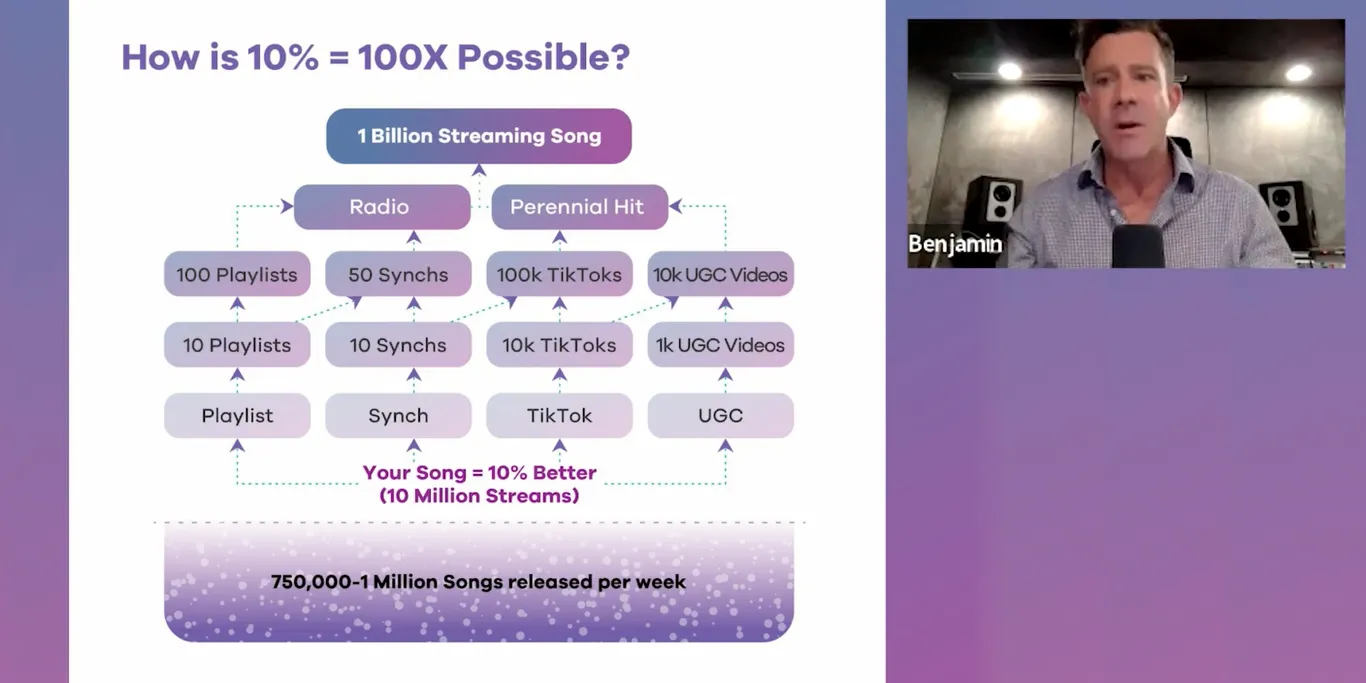 How is 10% = 100X Possible?

1 Billion Streaming Song

Radio

Perennial Hit

100 Playlists

50 Synchs

100k TikToks

10k UGC Videos

10 Playlists

10 Synchs

10k TikToks

1k UGC Videos

Playlist

Synch

TikTok

UGC

Your Song = 10% Better
(10 Million Streams)

750,000-1 Million Songs released per week

Benjamin